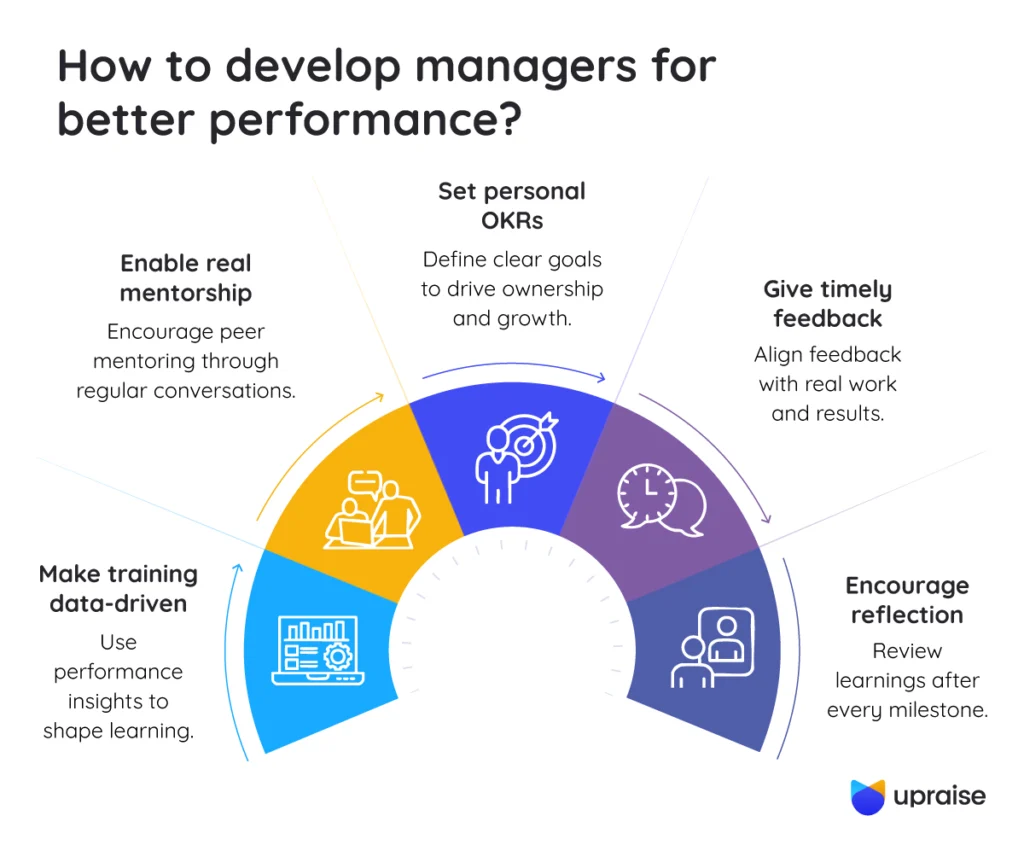 How to develop managers for better performance?

Make training data-driven

Use performance insights to shape learning.

Enable real mentorship

Encourage peer mentoring through regular conversations.

Set personal OKRs

Define clear goals to drive ownership and growth.

Give timely feedback

Align feedback with real work and results.

Encourage reflection

Review learnings after every milestone.

upraise